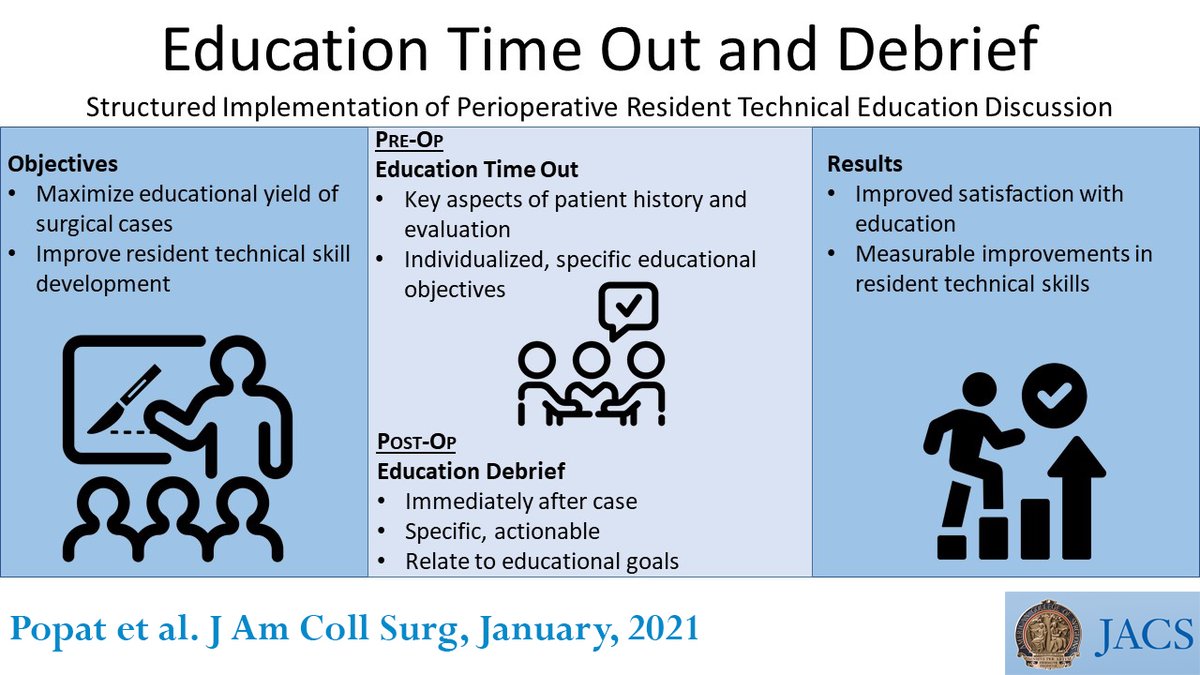 Education Time Out and Debrief

Structured Implementation of Perioperative Resident Technical Education Discussion

Objectives
• Maximize educational yield of surgical cases
• Improve resident technical skill development

PRE-OP
Education Time Out
• Key aspects of patient history and evaluation
• Individualized, specific educational objectives

POST-OP
Education Debrief
• Immediately after case
• Specific, actionable
• Relate to educational goals

Results
• Improved satisfaction with education
• Measurable improvements in resident technical skills

Popat et al. J Am Coll Surg, January, 2021

JACS